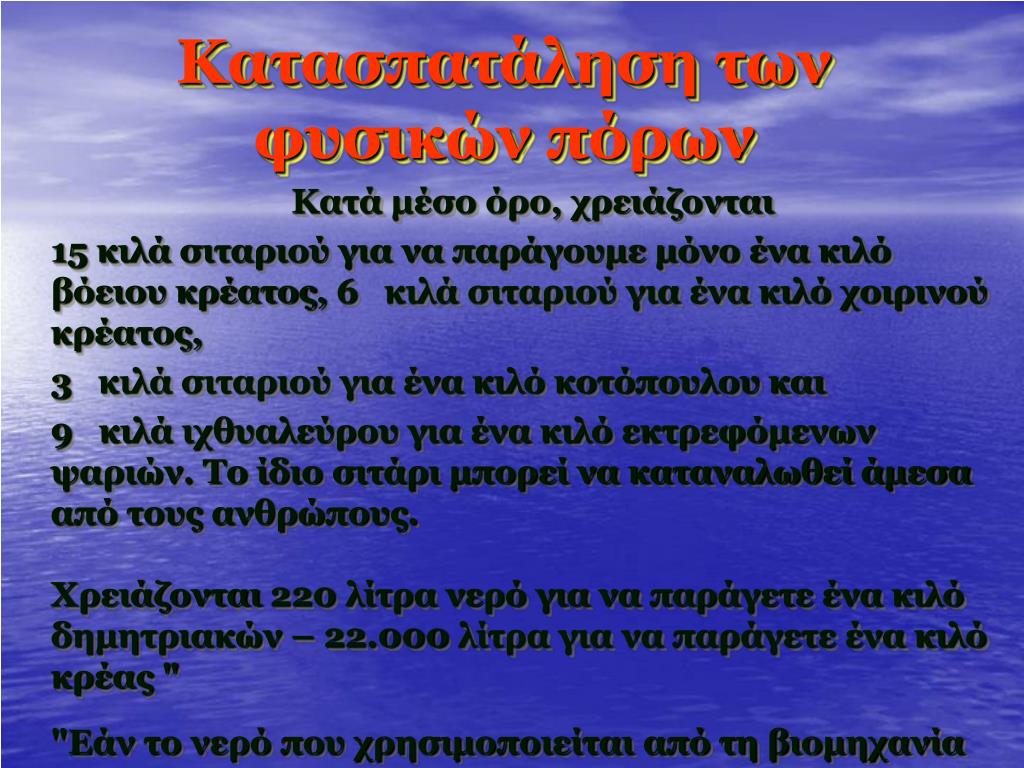 Κατασπατάληση των φυσικών πόρων

Κατά μέσο όρο, χρειάζονται

15 κιλά σιταριού για να παράγουμε μόνο ένα κιλό βόειου κρέατος, 6 κιλά σιταριού για ένα κιλό χοιρινού κρέατος,

3 κιλά σιταριού για ένα κιλό κοτόπουλου και

9 κιλά ιχθυαλεύρου για ένα κιλό εκτρεφόμενων ψαριών. Το ίδιο σιτάρι μπορεί να καταναλωθεί άμεσα από τους ανθρώπους.

Χρειάζονται 220 λίτρα νερό για να παράγετε ένα κιλό δημητριακών – 22.000 λίτρα για να παράγετε ένα κιλό κρέας "

"Εάν το νερό που χρησιμοποιείται από τη βιομηχανία